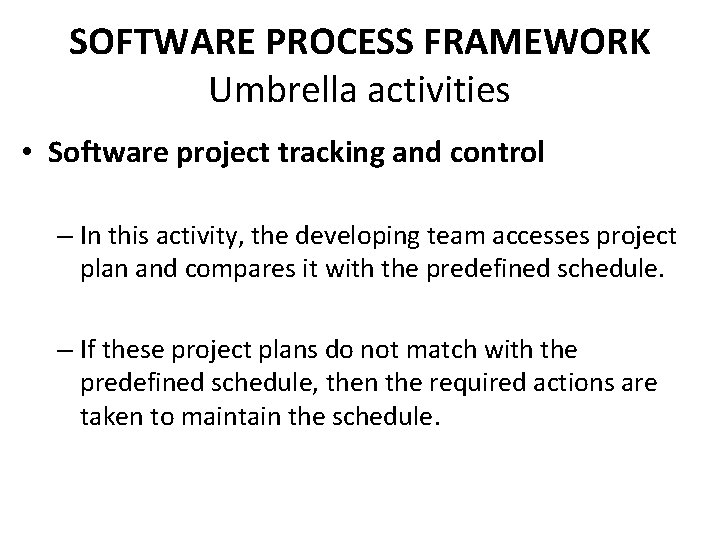 SOFTWARE PROCESS FRAMEWORK
Umbrella activities

• Software project tracking and control

– In this activity, the developing team accesses project plan and compares it with the predefined schedule.

– If these project plans do not match with the predefined schedule, then the required actions are taken to maintain the schedule.